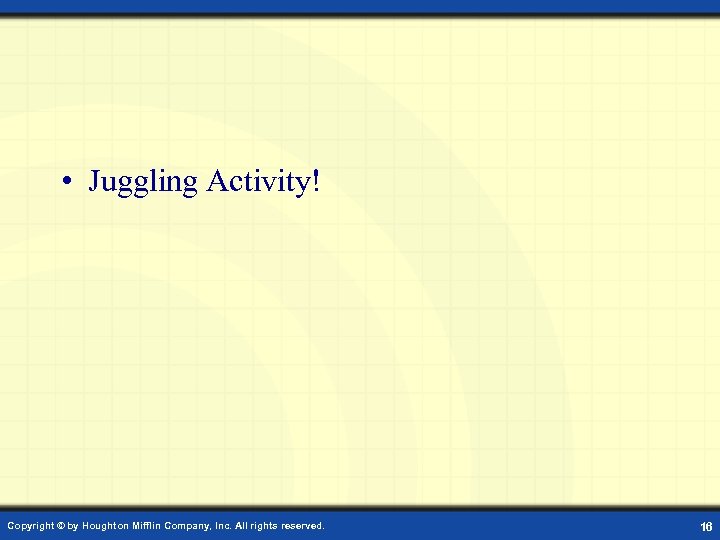 • Juggling Activity!

Copyright © by Houghton Mifflin Company, Inc. All rights reserved.

16